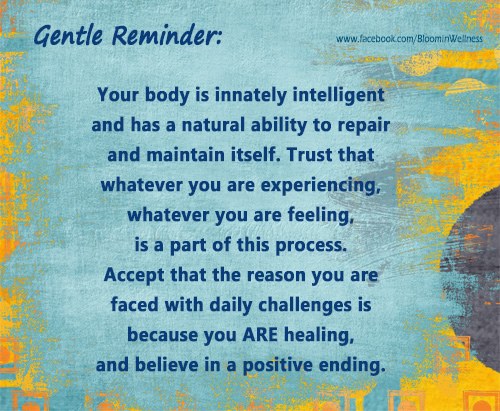 Gentle Reminder:

www.facebook.com/BloominWellness

Your body is innately intelligent and has a natural ability to repair and maintain itself. Trust that whatever you are experiencing, whatever you are feeling, is a part of this process. Accept that the reason you are faced with daily challenges is because you ARE healing, and believe in a positive ending.